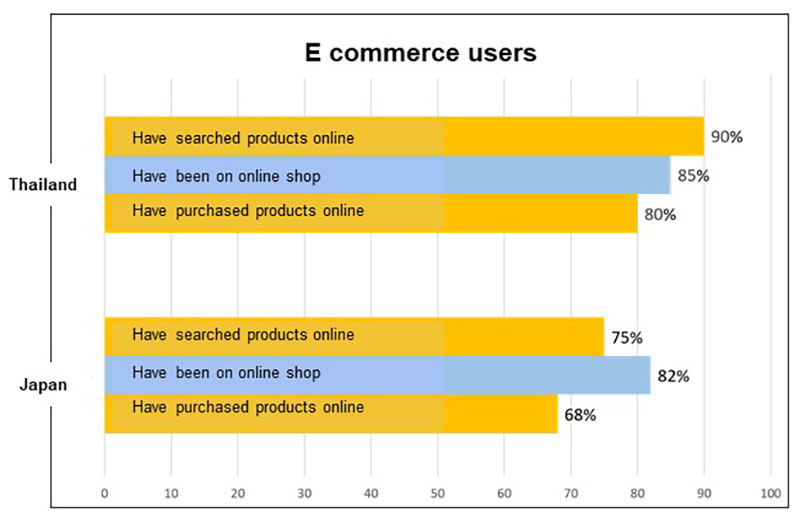 E commerce users

Thailand

Have searched products online 90%

Have been on online shop 85%

Have purchased products online 80%

Japan

Have searched products online 75%

Have been on online shop 82%

Have purchased products online 68%

0 10 20 30 40 50 60 70 80 90 100